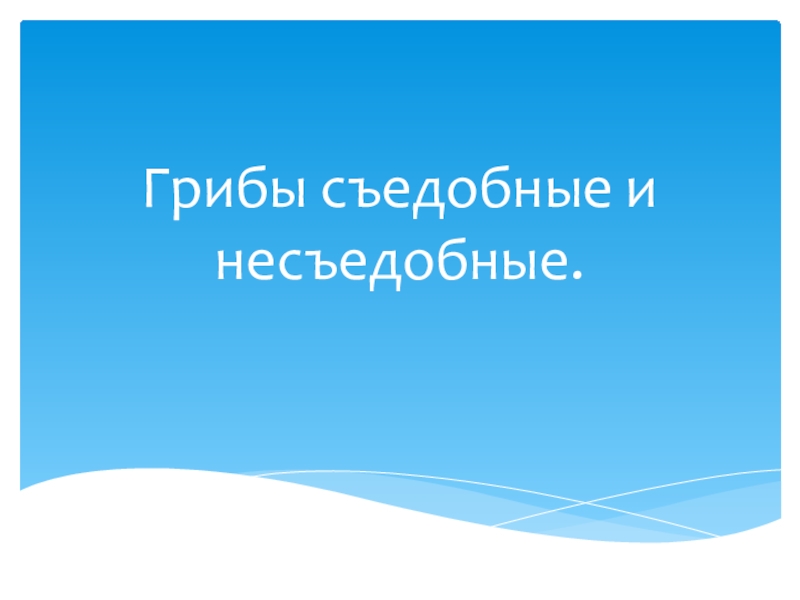 Грибы съедобные и несъедобные.